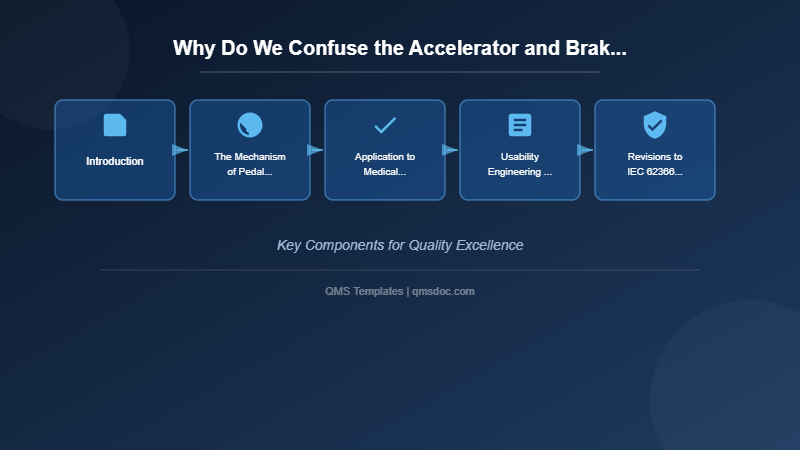 Why Do We Confuse the Accelerator and Brak...

Introduction

The Mechanism of Pedal...

Application to Medical...

Usability Engineering ...

Revisions to IEC 62366...

Key Components for Quality Excellence

QMS Templates | qmsdoc.com